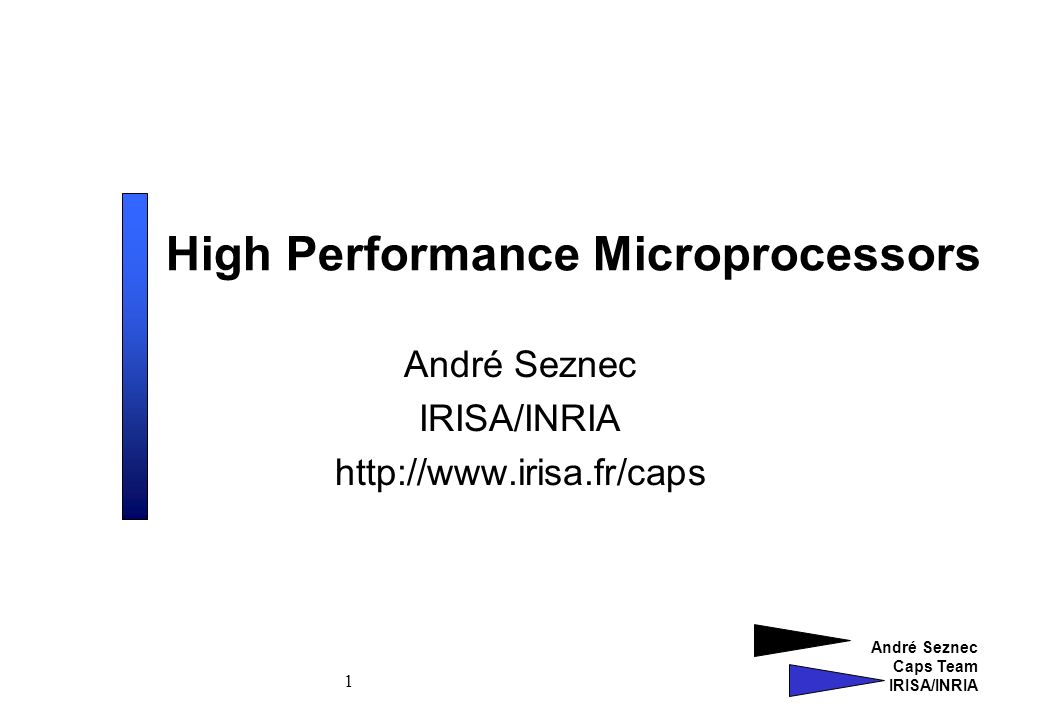 High Performance Microprocessors

André Seznec
IRISA/INRIA
http://www.irisa.fr/caps

1

André Seznec
Caps Team
IRISA/INRIA